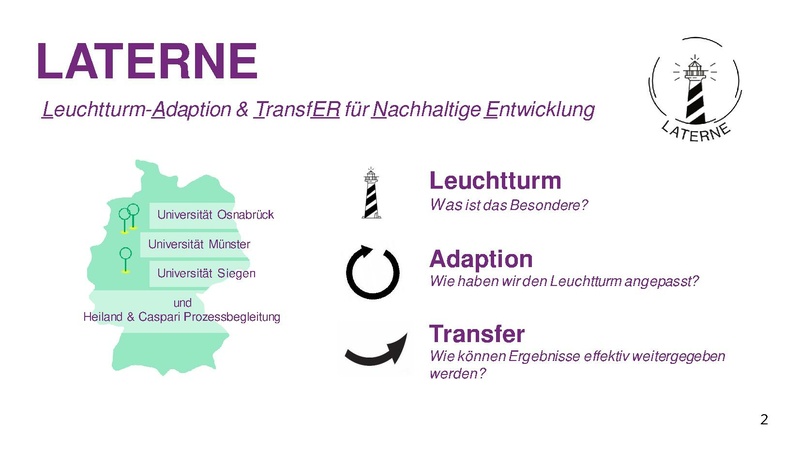 LATERNE

Leuchtturm-Adaption & TransfER für Nachhaltige Entwicklung

LATERNE

Universität Osnabrück

Universität Münster

Universität Siegen

und
Heiland & Caspari Prozessbegleitung

Leuchtturm
Was ist das Besondere?

Adaption
Wie haben wir den Leuchtturm angepasst?

Transfer
Wie können Ergebnisse effektiv weitergegeben werden?

2